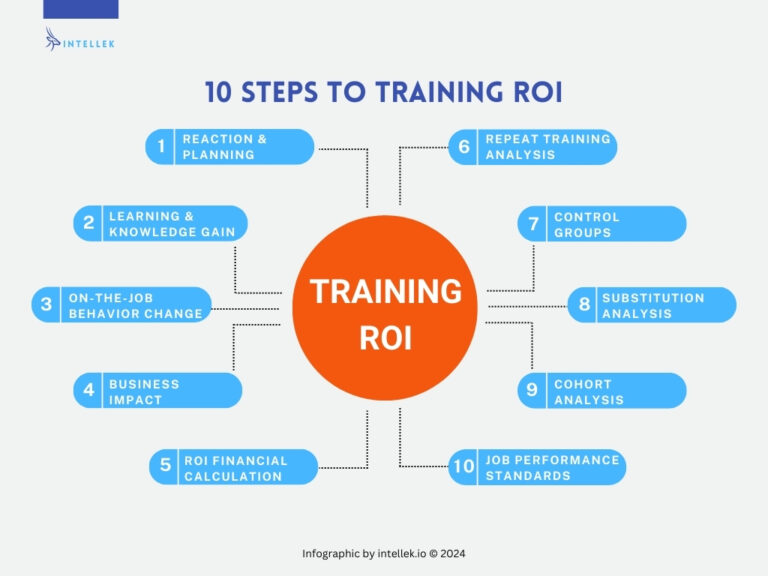 INTELLEK

10 STEPS TO TRAINING ROI

1 REACTION & PLANNING

2 LEARNING & KNOWLEDGE GAIN

3 ON-THE-JOB BEHAVIOR CHANGE

4 BUSINESS IMPACT

5 ROI FINANCIAL CALCULATION

TRAINING ROI

6 REPEAT TRAINING ANALYSIS

7 CONTROL GROUPS

8 SUBSTITUTION ANALYSIS

9 COHORT ANALYSIS

10 JOB PERFORMANCE STANDARDS

Infographic by intellek.io © 2024